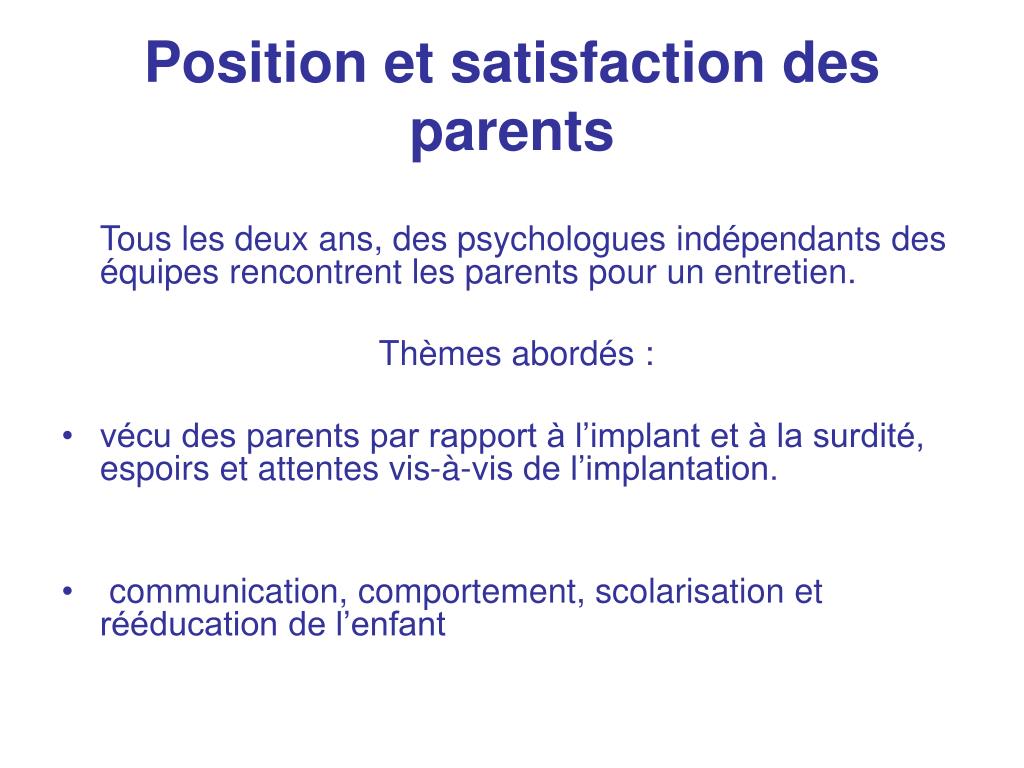 Position et satisfaction des parents

Tous les deux ans, des psychologues indépendants des équipes rencontrent les parents pour un entretien.

Thèmes abordés :

• vécu des parents par rapport à l’implant et à la surdité, espoirs et attentes vis-à-vis de l’implantation.

• communication, comportement, scolarisation et rééducation de l’enfant